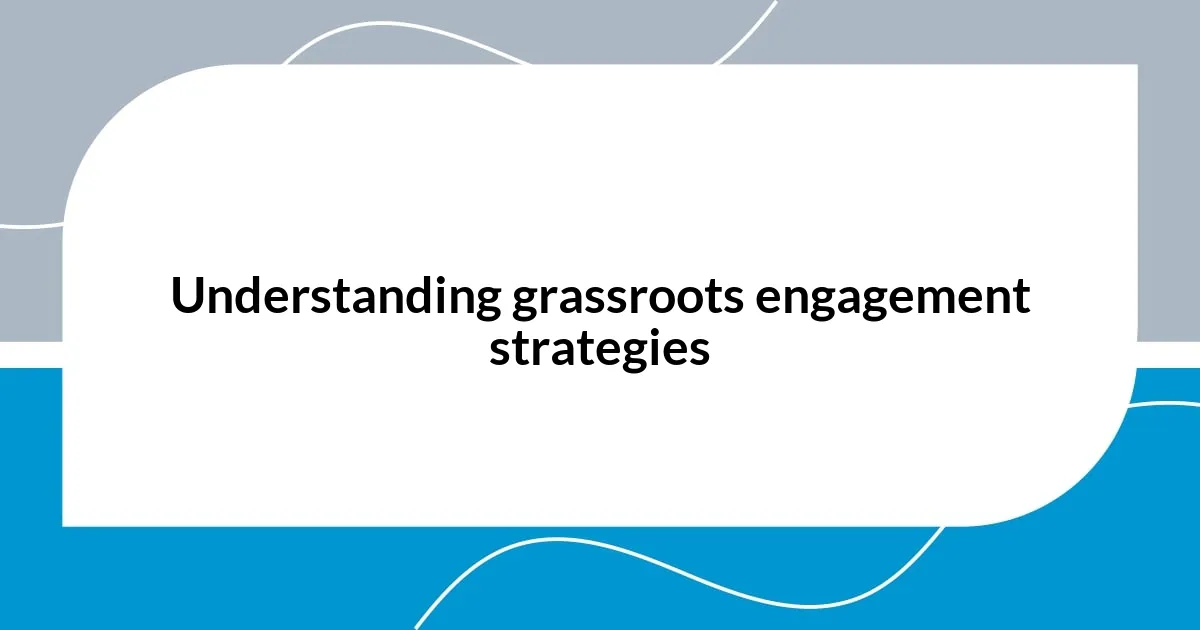 Understanding grassroots engagement strategies